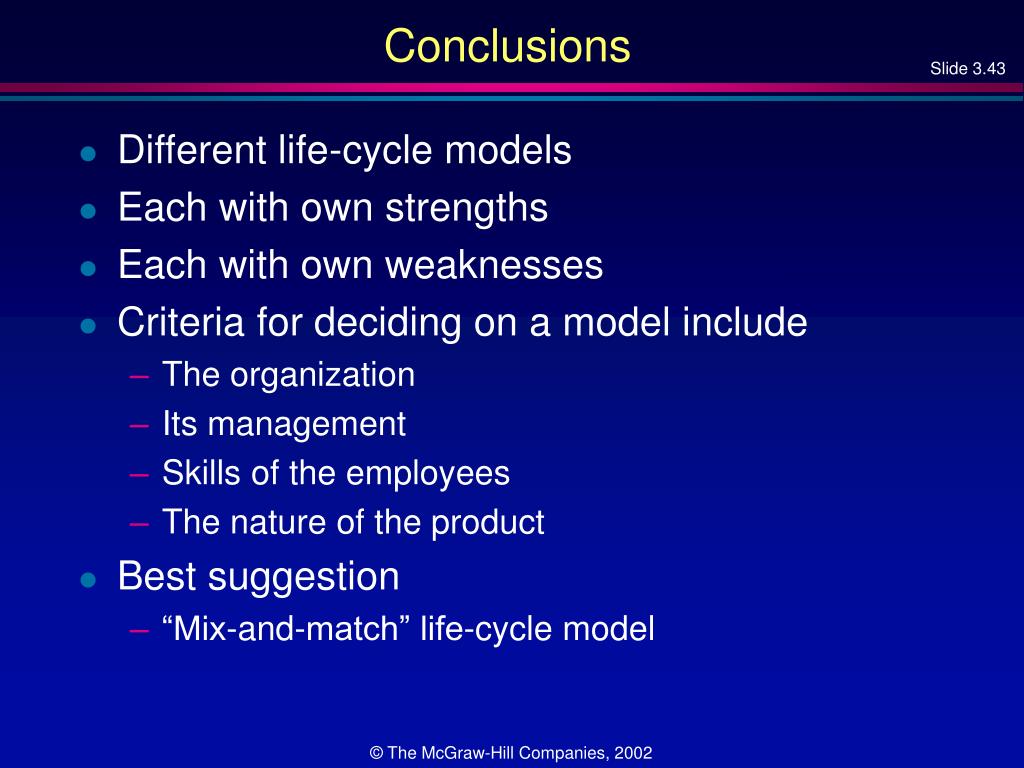 Conclusions

Slide 3.43

- Different life-cycle models
- Each with own strengths
- Each with own weaknesses
- Criteria for deciding on a model include
  – The organization
  – Its management
  – Skills of the employees
  – The nature of the product
- Best suggestion
  – “Mix-and-match” life-cycle model

© The McGraw-Hill Companies, 2002